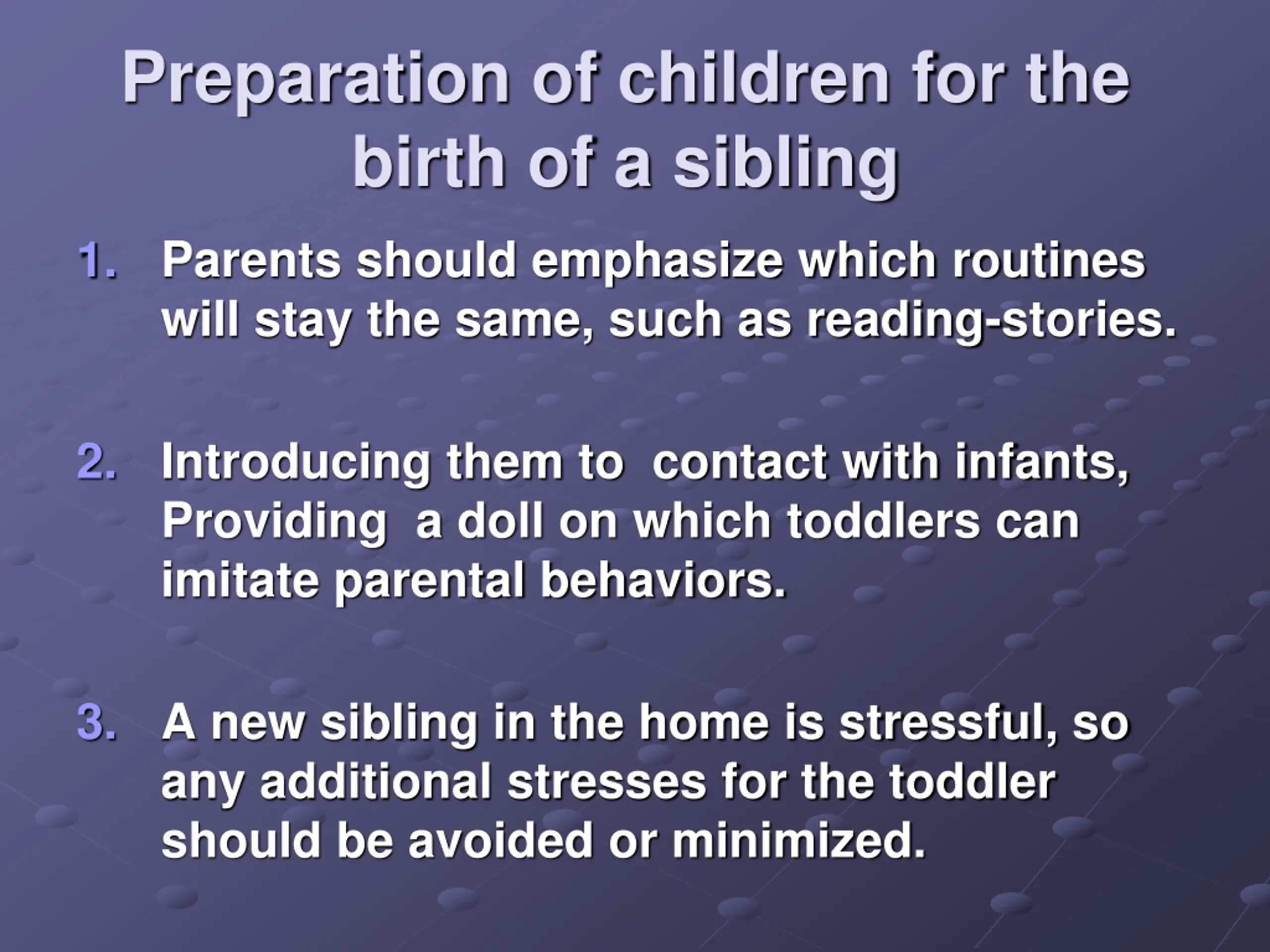 Preparation of children for the birth of a sibling

1. Parents should emphasize which routines will stay the same, such as reading-stories.

2. Introducing them to  contact with infants, Providing  a doll on which toddlers can imitate parental behaviors.

3. A new sibling in the home is stressful, so any additional stresses for the toddler should be avoided or minimized.